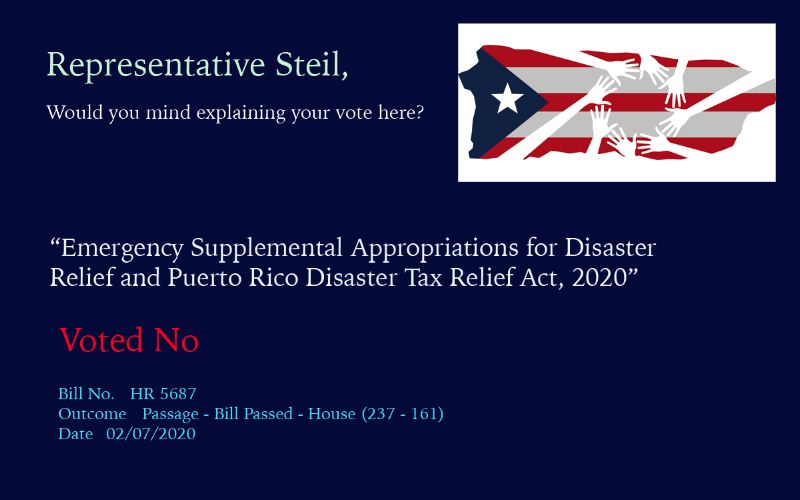 Representative Steil,

Would you mind explaining your vote here?

“Emergency Supplemental Appropriations for Disaster Relief and Puerto Rico Disaster Tax Relief Act, 2020”

Voted No

Bill No. HR 5687
Outcome Passage - Bill Passed - House (237 - 161)
Date 02/07/2020